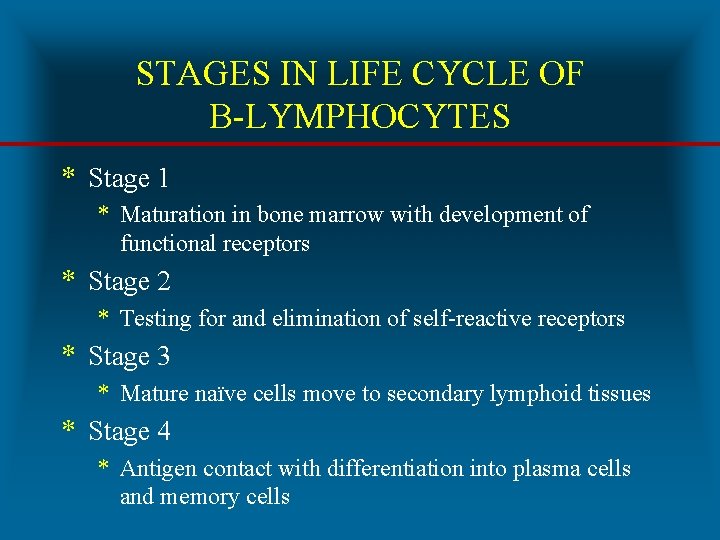 STAGES IN LIFE CYCLE OF B-LYMPHOCYTES

* Stage 1
  * Maturation in bone marrow with development of functional receptors
* Stage 2
  * Testing for and elimination of self-reactive receptors
* Stage 3
  * Mature naïve cells move to secondary lymphoid tissues
* Stage 4
  * Antigen contact with differentiation into plasma cells and memory cells